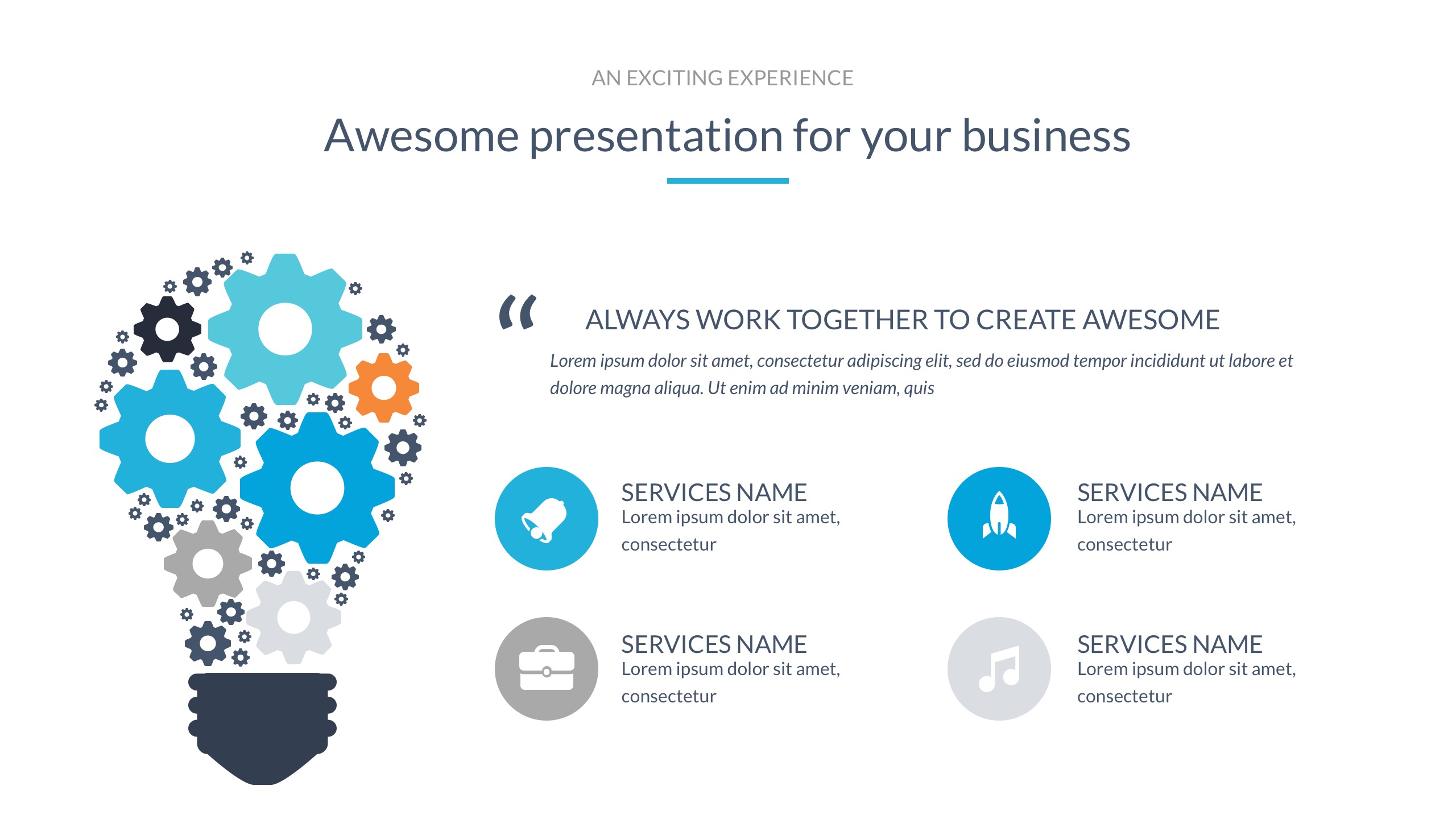 AN EXCITING EXPERIENCE

Awesome presentation for your business

“

ALWAYS WORK TOGETHER TO CREATE AWESOME

Lorem ipsum dolor sit amet, consectetur adipiscing elit, sed do eiusmod tempor incididunt ut labore et dolore magna aliqua. Ut enim ad minim veniam, quis

SERVICES NAME
Lorem ipsum dolor sit amet, consectetur

SERVICES NAME
Lorem ipsum dolor sit amet, consectetur

SERVICES NAME
Lorem ipsum dolor sit amet, consectetur

SERVICES NAME
Lorem ipsum dolor sit amet, consectetur